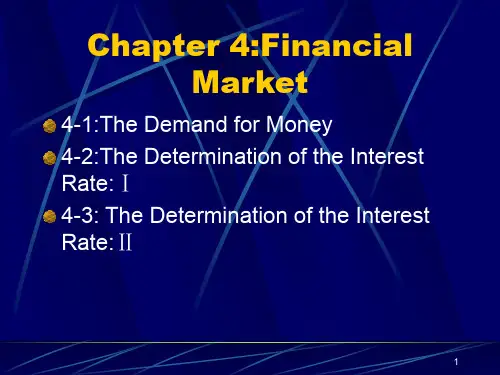 Chapter 4:Financial Market

4-1:The Demand for Money

4-2:The Determination of the Interest Rate: Ⅰ

4-3: The Determination of the Interest Rate:Ⅱ

1